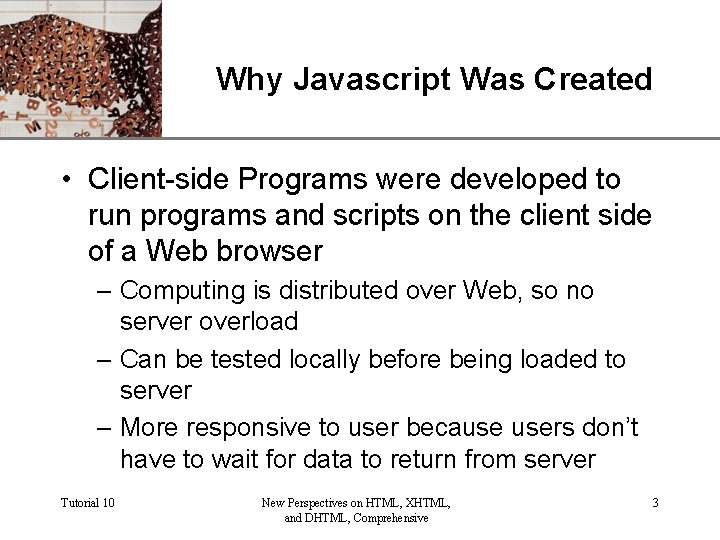 Why Javascript Was Created

• Client-side Programs were developed to run programs and scripts on the client side of a Web browser

– Computing is distributed over Web, so no server overload

– Can be tested locally before being loaded to server

– More responsive to user because users don't have to wait for data to return from server

Tutorial 10

New Perspectives on HTML, XHTML, and DHTML, Comprehensive

3